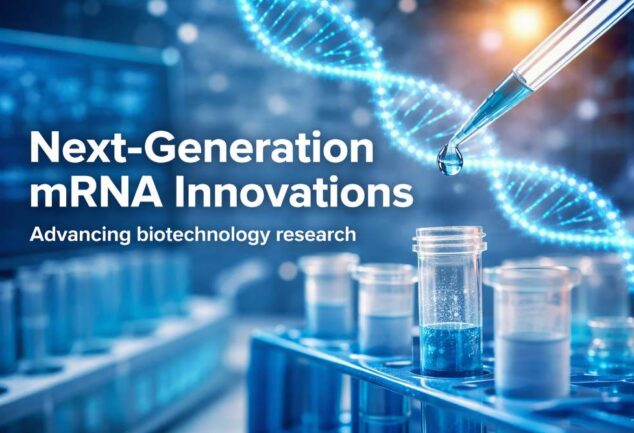 Next-Generation mRNA Innovations

Advancing biotechnology research